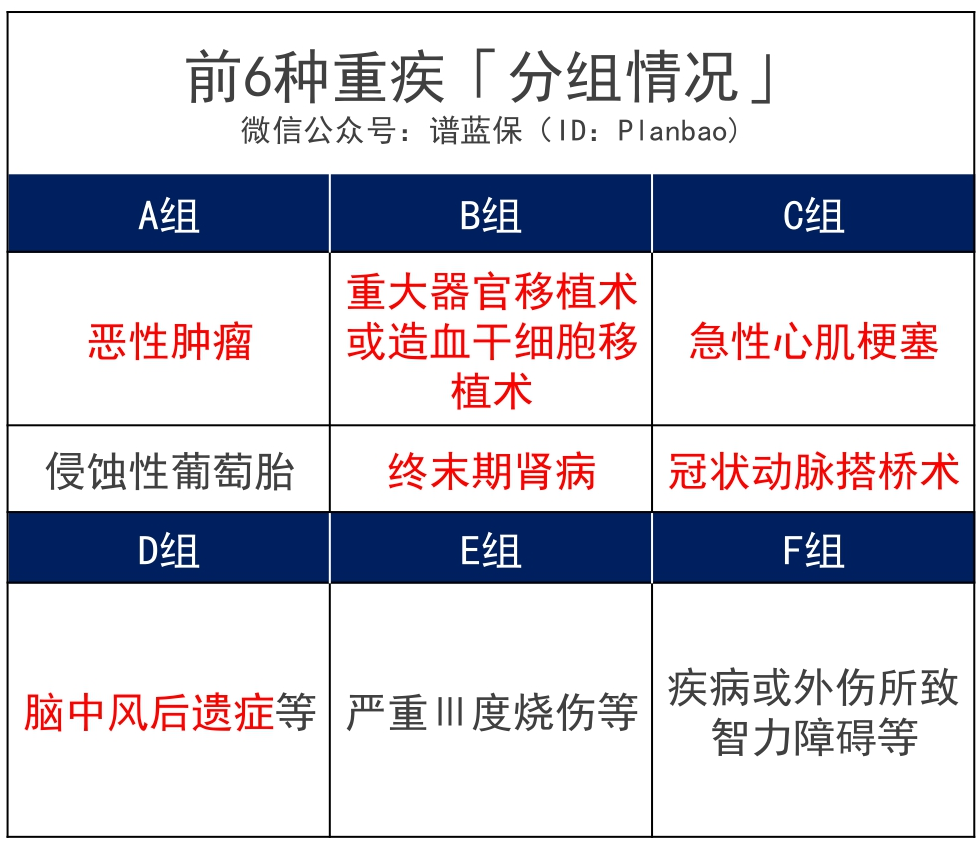 前6种重疾「分组情况」
微信公众号：谱蓝保（ID：Planbao）

| A组 | B组 | C组 |
|---|---|---|
| 恶性肿瘤 | 重大器官移植术或造血干细胞移植术 | 急性心肌梗塞 |
| 侵蚀性葡萄胎 | 终末期肾病 | 冠状动脉搭桥术 |
| D组 | E组 | F组 |
| 脑中风后遗症等 | 严重Ⅲ度烧伤等 | 疾病或外伤所致智力障碍等 |